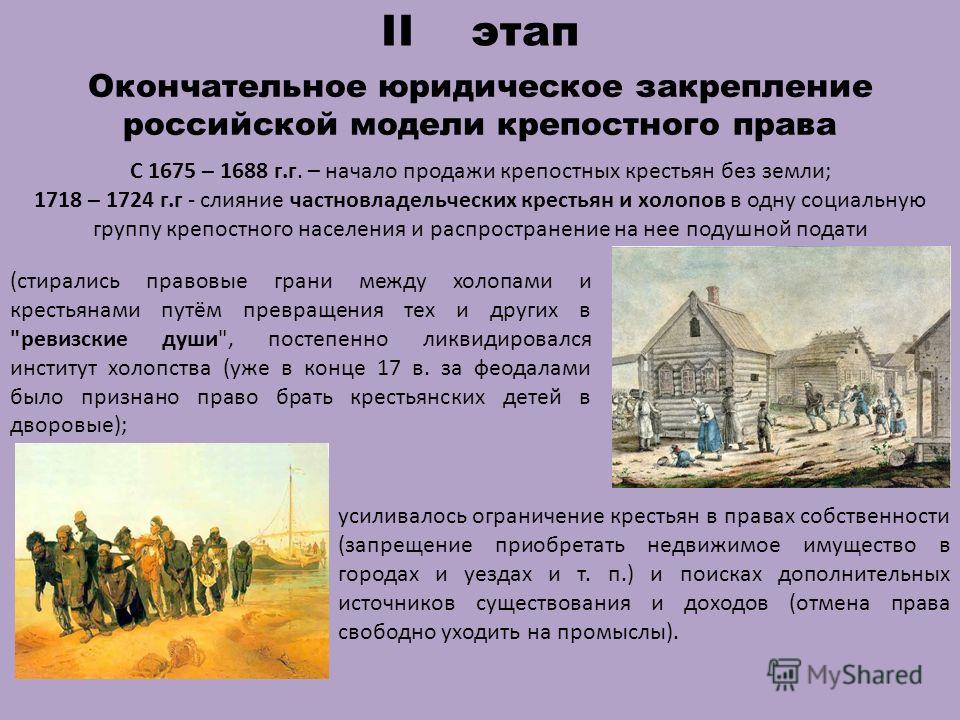 II этап

Окончательное юридическое закрепление российской модели крепостного права

С 1675 – 1688 г.г. – начало продажи крепостных крестьян без земли;
1718 – 1724 г.г - слияние частновладельческих крестьян и холопов в одну социальную группу крепостного населения и распространение на нее подушной подати

(стирались правовые грани между холопами и крестьянами путём превращения тех и других в "ревизские души", постепенно ликвидировался институт холопства (уже в конце 17 в. за феодалами было признано право брать крестьянских детей в дворовые);

усиливалось ограничение крестьян в правах собственности (запрещение приобретать недвижимое имущество в городах и уездах и т. п.) и поисках дополнительных источников существования и доходов (отмена права свободно уходить на промыслы).

MyShared